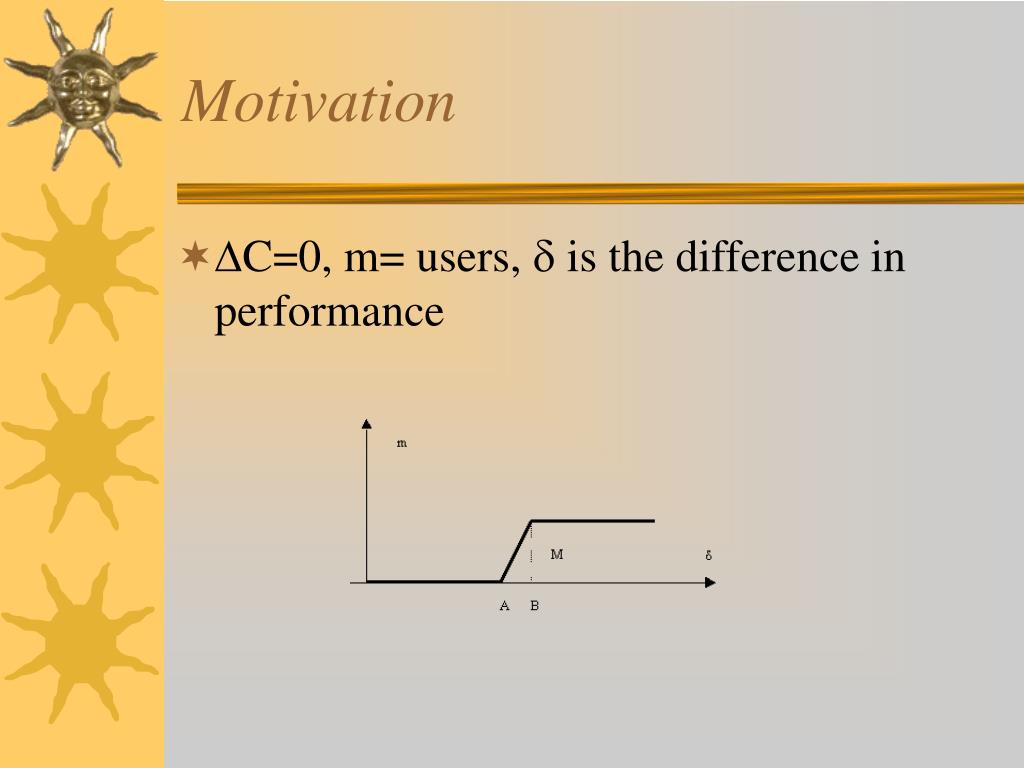 Motivation

$\Delta$C=0, m= users, $\delta$ is the difference in performance

m

M

$\delta$

A B